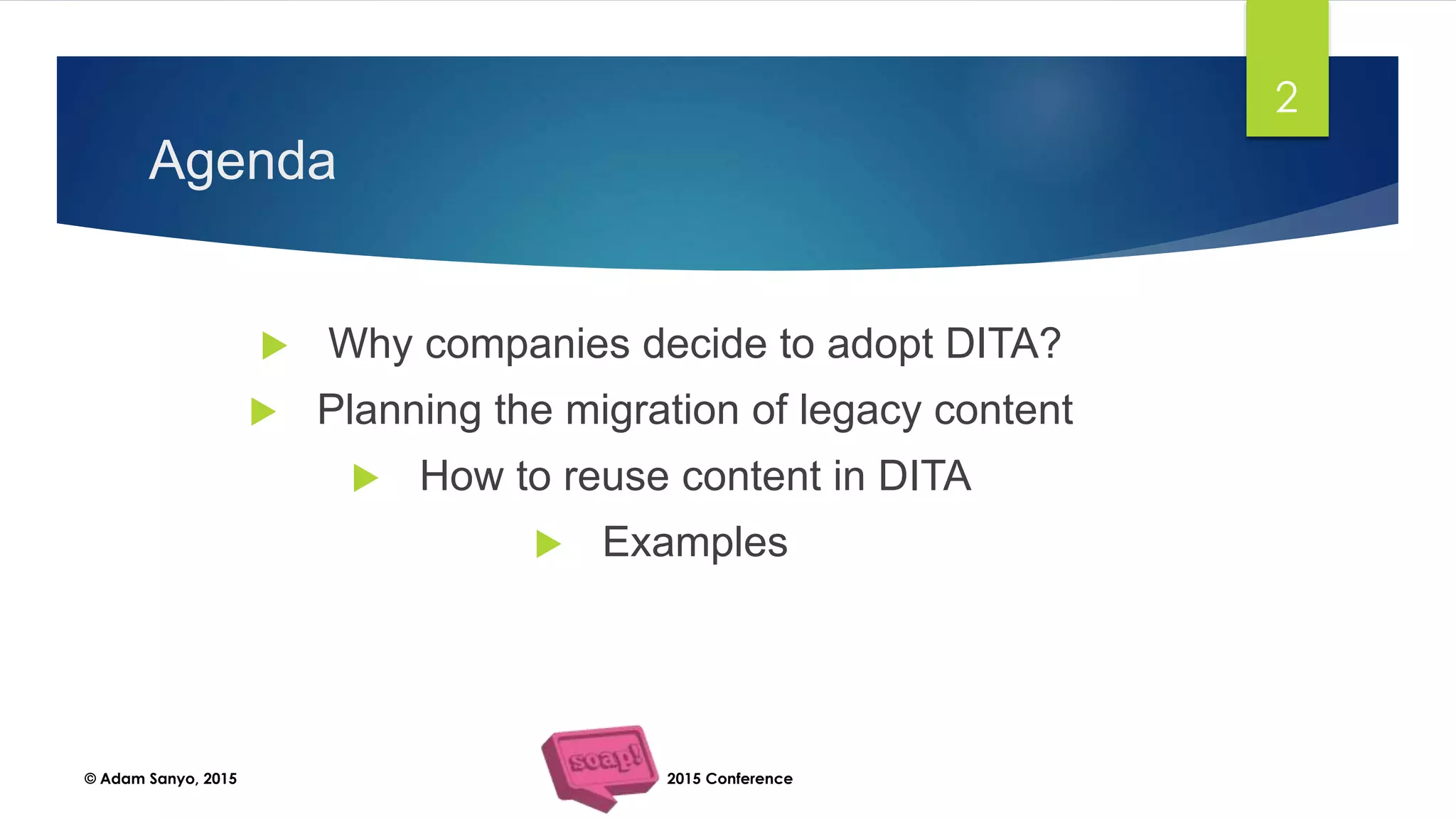 2

Agenda

Why companies decide to adopt DITA?

Planning the migration of legacy content

How to reuse content in DITA

Examples

© Adam Sanyo, 2015

soap!

2015 Conference